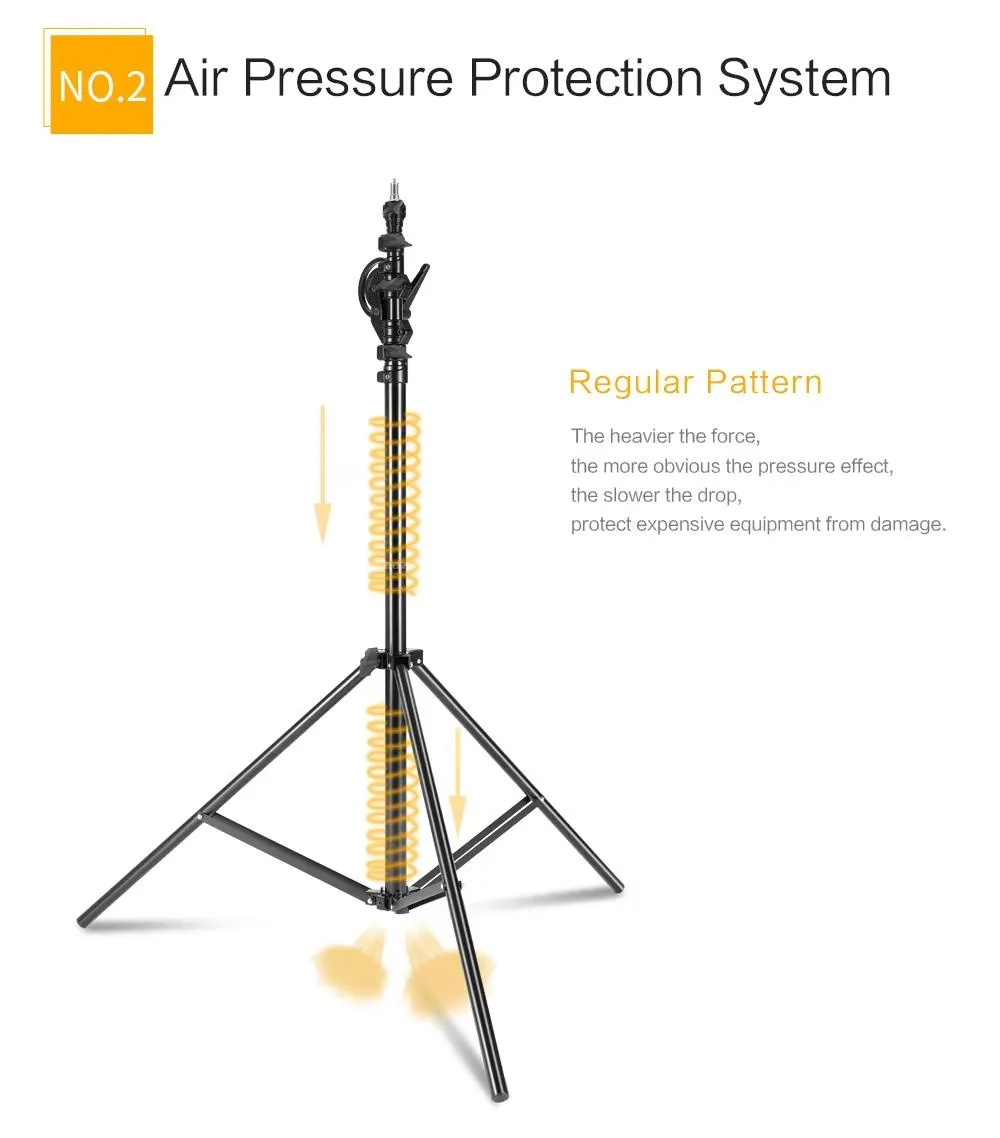 NO.2 Air Pressure Protection System

Regular Pattern

The heavier the force,
the more obvious the pressure effect,
the slower the drop,
protect expensive equipment from damage.